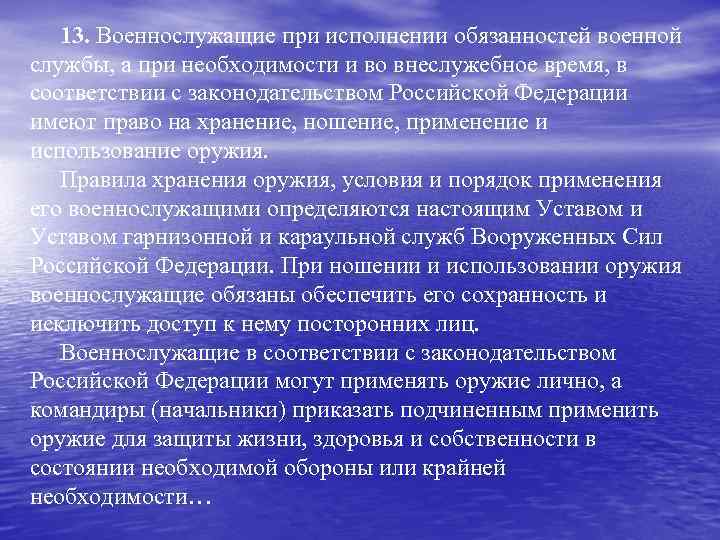 13. Военнослужащие при исполнении обязанностей военной службы, а при необходимости и во внеслужебное время, в соответствии с законодательством Российской Федерации имеют право на хранение, ношение, применение и использование оружия.

Правила хранения оружия, условия и порядок применения его военнослужащими определяются настоящим Уставом и Уставом гарнизонной и караульной служб Вооруженных Сил Российской Федерации. При ношении и использовании оружия военнослужащие обязаны обеспечить его сохранность и исключить доступ к нему посторонних лиц.

Военнослужащие в соответствии с законодательством Российской Федерации могут применять оружие лично, а командиры (начальники) приказать подчиненным применить оружие для защиты жизни, здоровья и собственности в состоянии необходимой обороны или крайней необходимости…